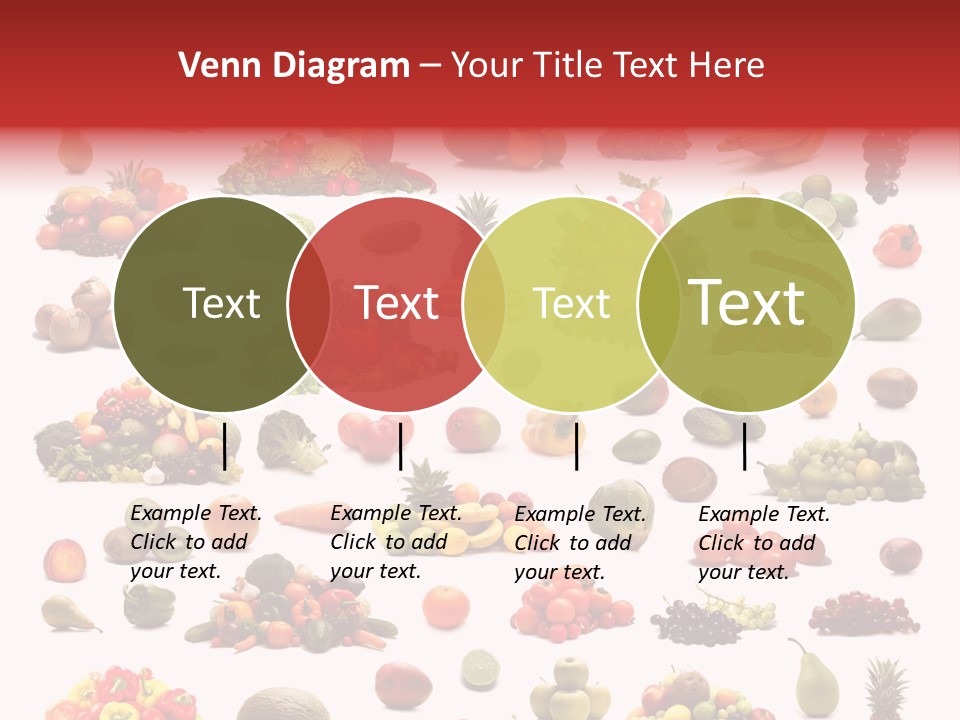 Venn Diagram – Your Title Text Here

Text

Text

Text

Text

Example Text. Click to add your text.

Example Text. Click to add your text.

Example Text. Click to add your text.

Example Text. Click to add your text.